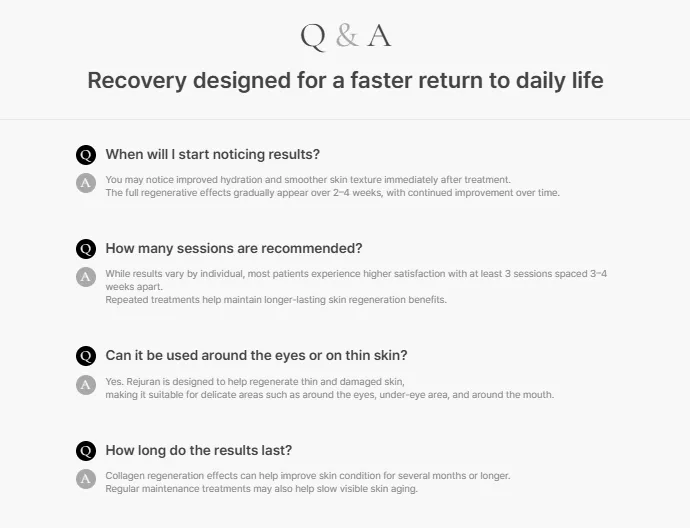 Q & A

Recovery designed for a faster return to daily life

Q When will I start noticing results?

A You may notice improved hydration and smoother skin texture immediately after treatment.
The full regenerative effects gradually appear over 2–4 weeks, with continued improvement over time.

Q How many sessions are recommended?

A While results vary by individual, most patients experience higher satisfaction with at least 3 sessions spaced 3–4 weeks apart.
Repeated treatments help maintain longer-lasting skin regeneration benefits.

Q Can it be used around the eyes or on thin skin?

A Yes. Rejuran is designed to help regenerate thin and damaged skin, making it suitable for delicate areas such as around the eyes, under-eye area, and around the mouth.

Q How long do the results last?

A Collagen regeneration effects can help improve skin condition for several months or longer.
Regular maintenance treatments may also help slow visible skin aging.